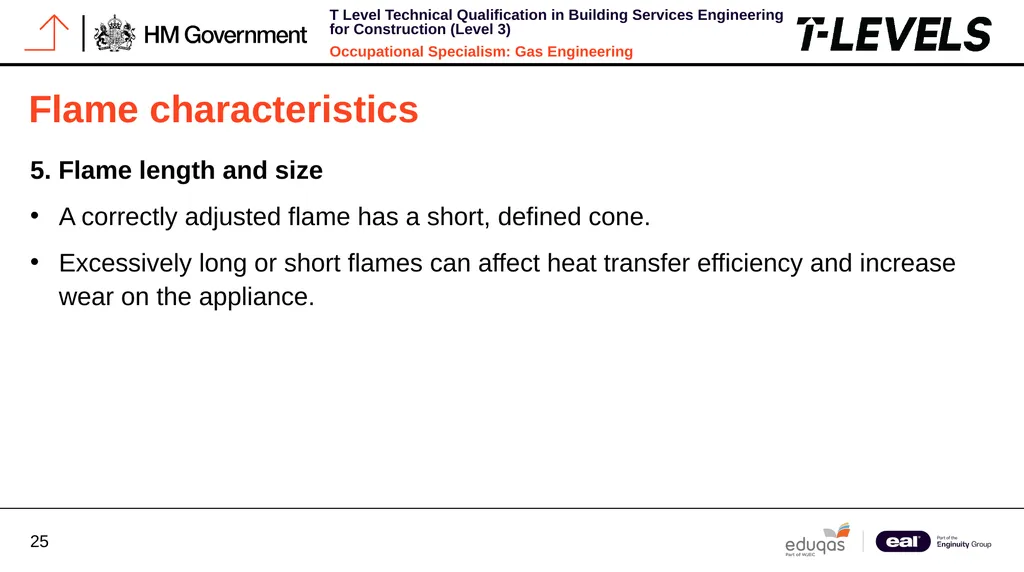 HM Government

T Level Technical Qualification in Building Services Engineering for Construction (Level 3)

Occupational Specialism: Gas Engineering

T-LEVELS

Flame characteristics

5. Flame length and size

• A correctly adjusted flame has a short, defined cone.

• Excessively long or short flames can affect heat transfer efficiency and increase wear on the appliance.

25

eduqas
Part of WJEC

eal
Part of the Enginuity Group